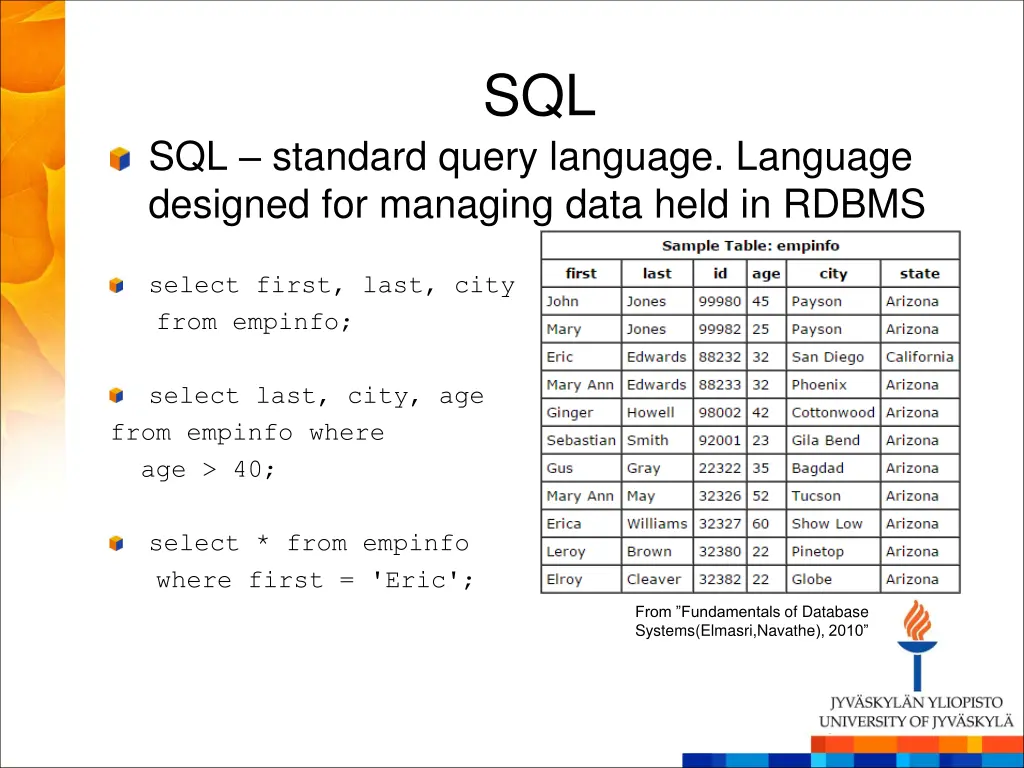 SQL

SQL – standard query language. Language designed for managing data held in RDBMS

select first, last, city from empinfo;

select last, city, age from empinfo where age > 40;

select * from empinfo where first = 'Eric';

Sample Table: empinfo

| first | last | id | age | city | state |
|---|---|---|---|---|---|
| John | Jones | 99980 | 45 | Payson | Arizona |
| Mary | Jones | 99982 | 25 | Payson | Arizona |
| Eric | Edwards | 88232 | 32 | San Diego | California |
| Mary Ann | Edwards | 88233 | 32 | Phoenix | Arizona |
| Ginger | Howell | 98002 | 42 | Cottonwood | Arizona |
| Sebastian | Smith | 92001 | 23 | Gila Bend | Arizona |
| Gus | Gray | 22322 | 35 | Bagdad | Arizona |
| Mary Ann | May | 32326 | 52 | Tucson | Arizona |
| Erica | Williams | 32327 | 60 | Show Low | Arizona |
| Leroy | Brown | 32380 | 22 | Pinetop | Arizona |
| Elroy | Cleaver | 32382 | 22 | Globe | Arizona |

From ”Fundamentals of Database Systems(Elmasri,Navathe), 2010”

JYVÄSKYLÄN YLIOPISTO
UNIVERSITY OF JYVÄSKYLÄ